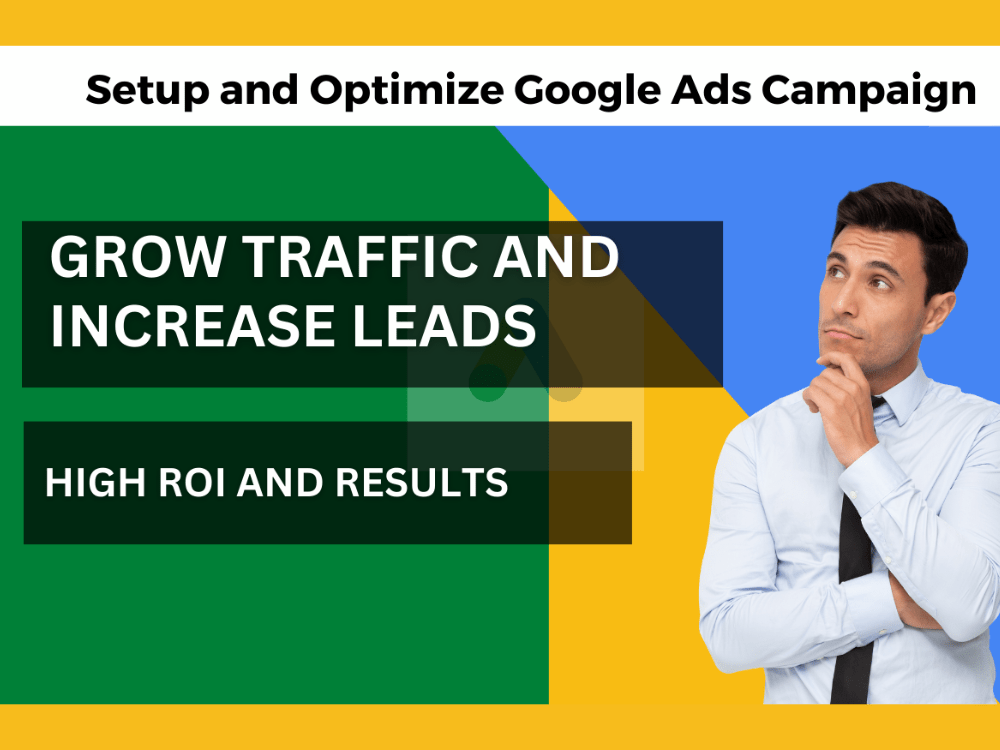 Setup and Optimize Google Ads Campaign

GROW TRAFFIC AND INCREASE LEADS

HIGH ROI AND RESULTS